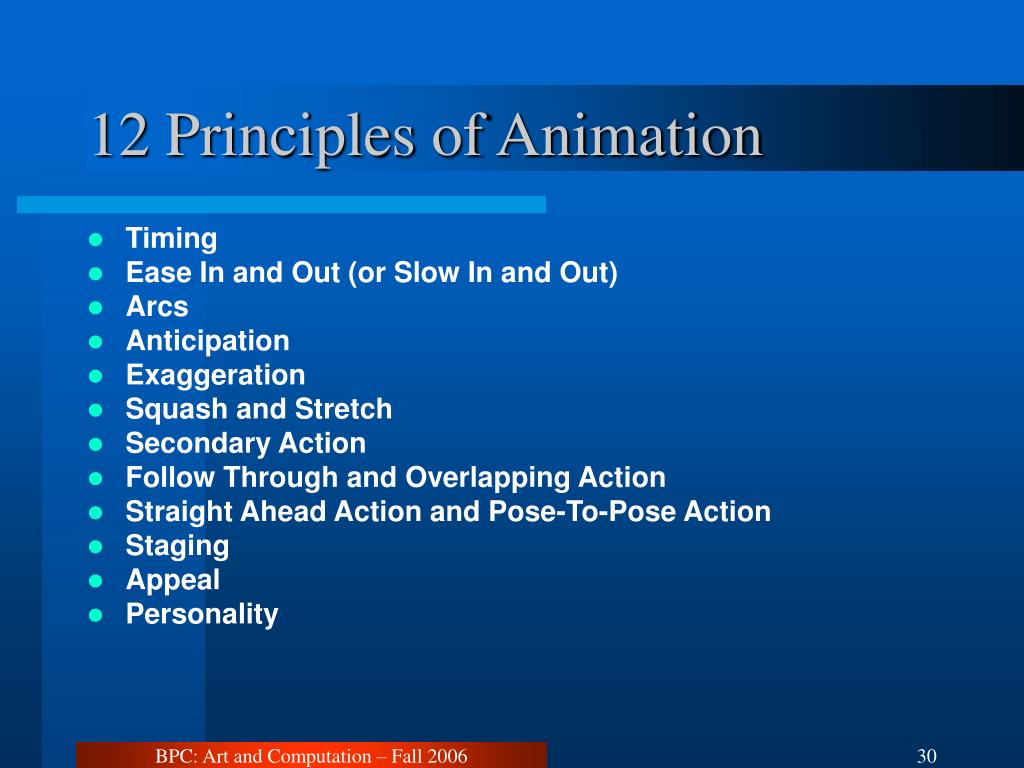 12 Principles of Animation

- Timing
- Ease In and Out (or Slow In and Out)
- Arcs
- Anticipation
- Exaggeration
- Squash and Stretch
- Secondary Action
- Follow Through and Overlapping Action
- Straight Ahead Action and Pose-To-Pose Action
- Staging
- Appeal
- Personality

BPC: Art and Computation – Fall 2006

30